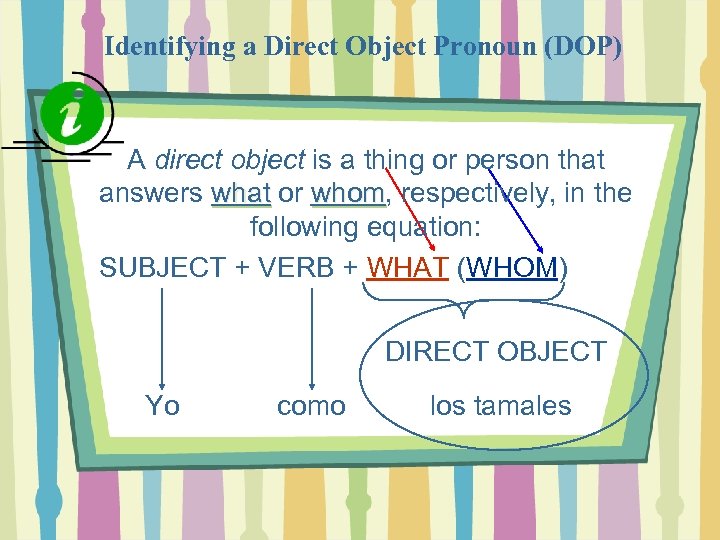 Identifying a Direct Object Pronoun (DOP)

i

A direct object is a thing or person that answers what or whom, respectively, in the following equation:

SUBJECT + VERB + WHAT (WHOM)

DIRECT OBJECT

Yo como los tamales